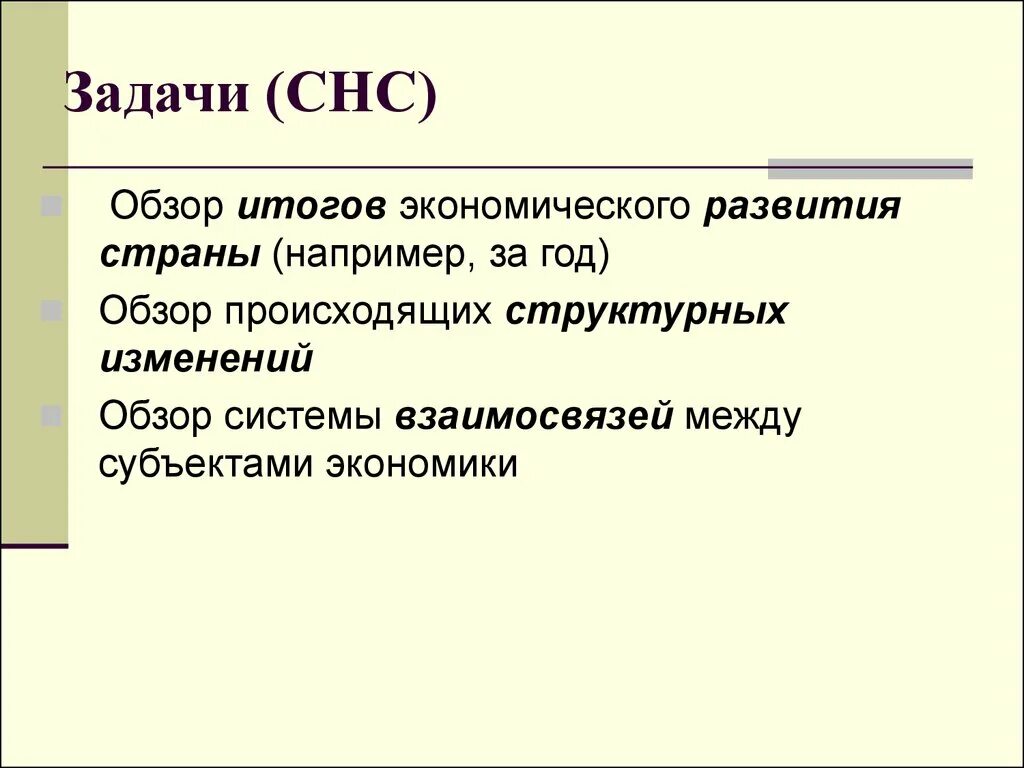 Задачи (СНС)

Обзор итогов экономического развития страны (например, за год)

Обзор происходящих структурных изменений

Обзор системы взаимосвязей между субъектами экономики